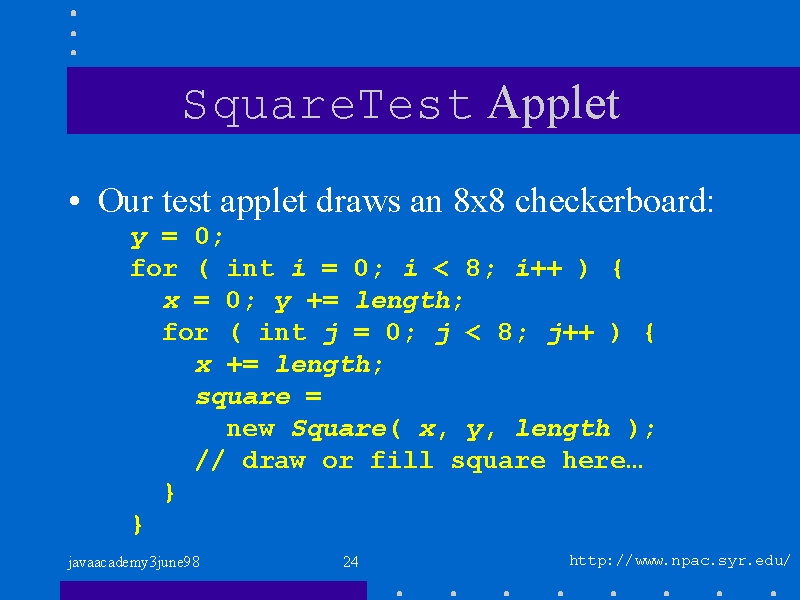 SquareTest Applet

• Our test applet draws an 8x8 checkerboard:

y = 0;
for ( int i = 0; i < 8; i++ ) {
  x = 0; y += length;
  for ( int j = 0; j < 8; j++ ) {
    x += length;
    square =
      new Square( x, y, length );
    // draw or fill square here…
  }
}

javaacademy3june98

24

http://www.npac.syr.edu/